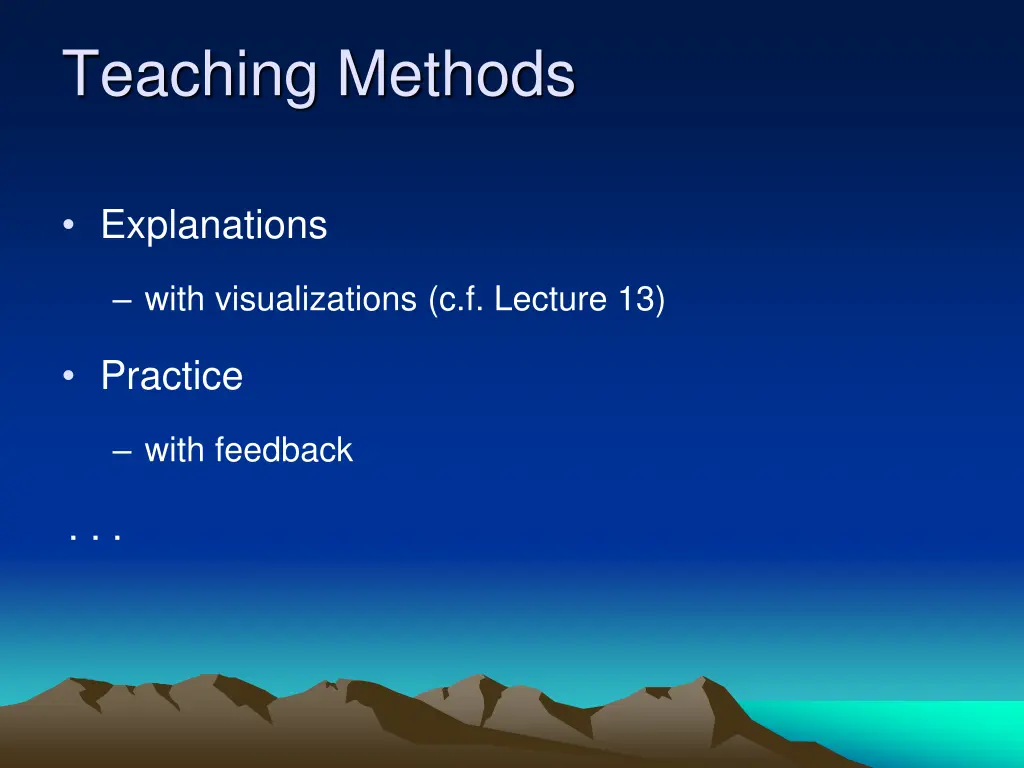 Teaching Methods

• Explanations

– with visualizations (c.f. Lecture 13)

• Practice

– with feedback

. . .